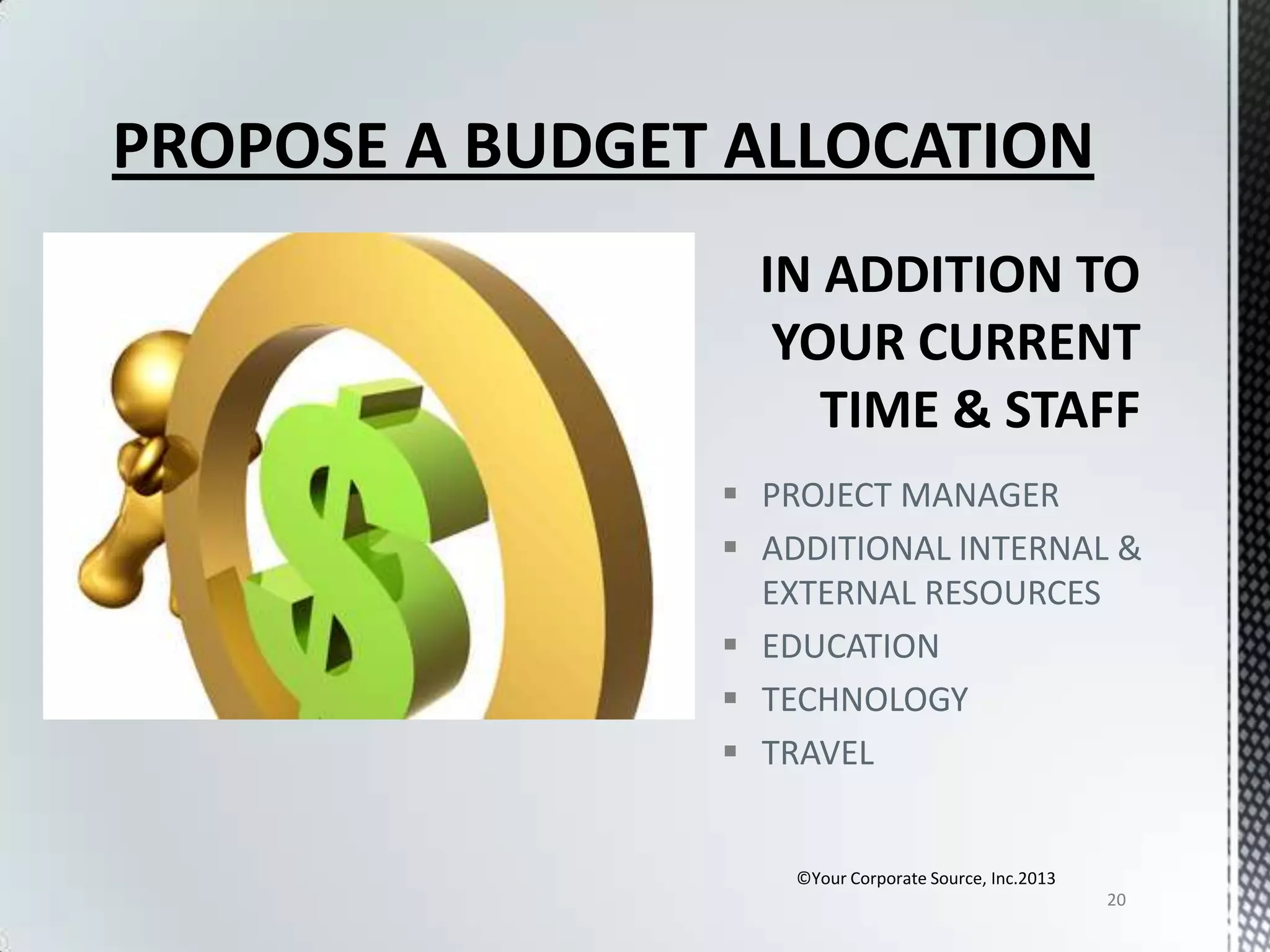 PROPOSE A BUDGET ALLOCATION

IN ADDITION TO YOUR CURRENT TIME & STAFF

▪ PROJECT MANAGER
▪ ADDITIONAL INTERNAL & EXTERNAL RESOURCES
▪ EDUCATION
▪ TECHNOLOGY
▪ TRAVEL

©Your Corporate Source, Inc.2013

20